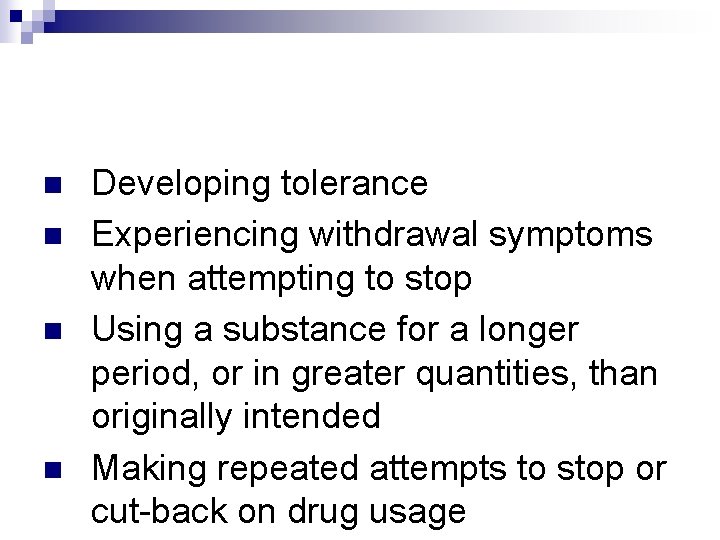 - Developing tolerance
- Experiencing withdrawal symptoms when attempting to stop
- Using a substance for a longer period, or in greater quantities, than originally intended
- Making repeated attempts to stop or cut-back on drug usage